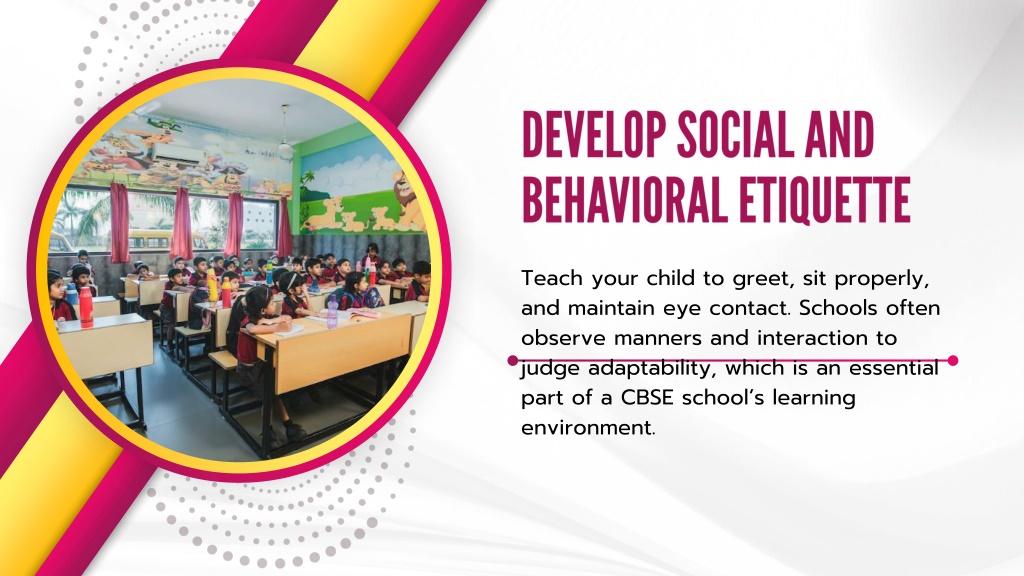 DEVELOP SOCIAL AND BEHAVIORAL ETIQUETTE

Teach your child to greet, sit properly, and maintain eye contact. Schools often observe manners and interaction to judge adaptability, which is an essential part of a CBSE school's learning environment.